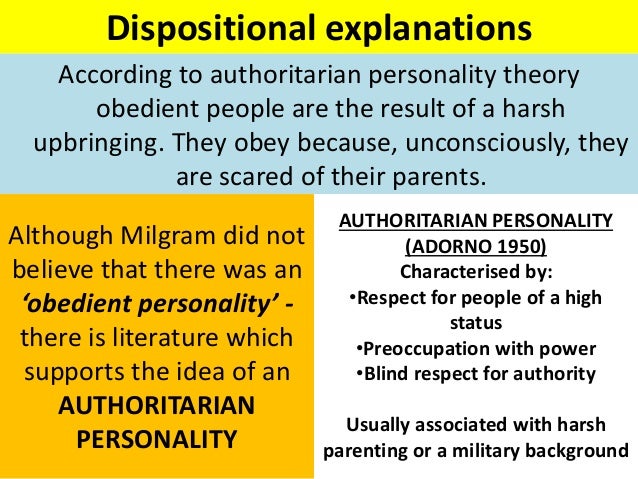 Dispositional explanations

According to authoritarian personality theory obedient people are the result of a harsh upbringing. They obey because, unconsciously, they are scared of their parents.

Although Milgram did not believe that there was an ‘obedient personality’ - there is literature which supports the idea of an AUTHORITARIAN PERSONALITY

AUTHORITARIAN PERSONALITY (ADORNO 1950)
Characterised by:
•Respect for people of a high status
•Preoccupation with power
•Blind respect for authority

Usually associated with harsh parenting or a military background